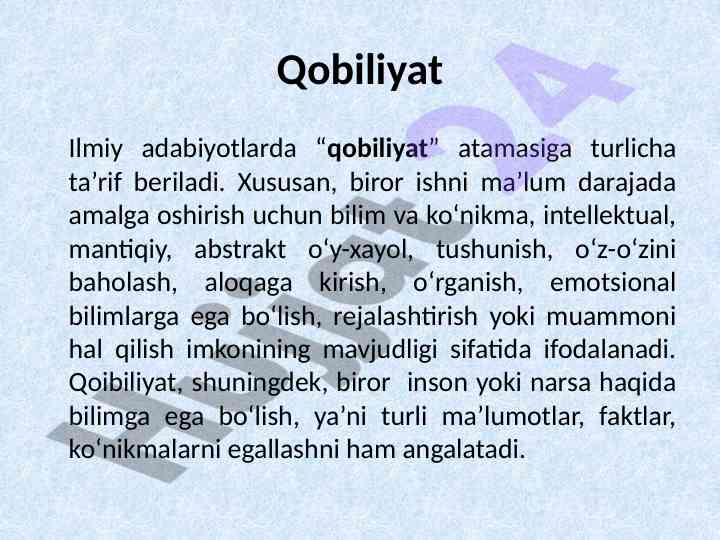 Qobiliyat

Ilmiy adabiyotlarda “qobiliyat” atamasiga turlicha ta’rif beriladi. Xususan, biror ishni ma’lum darajada amalga oshirish uchun bilim va ko‘nikma, intellektual, mantiqiy, abstrakt o‘y-xayol, tushunish, o‘z-o‘zini baholash, aloqaga kirish, o‘rganish, emotsional bilimlarga ega bo‘lish, rejalashtirish yoki muammoni hal qilish imkonining mavjudligi sifatida ifodalanadi. Qoibiliyat, shuningdek, biror inson yoki narsa haqida bilimga ega bo‘lish, ya’ni turli ma’lumotlar, faktlar, ko‘nikmalarni egallashni ham angalatadi.

Hujjat24